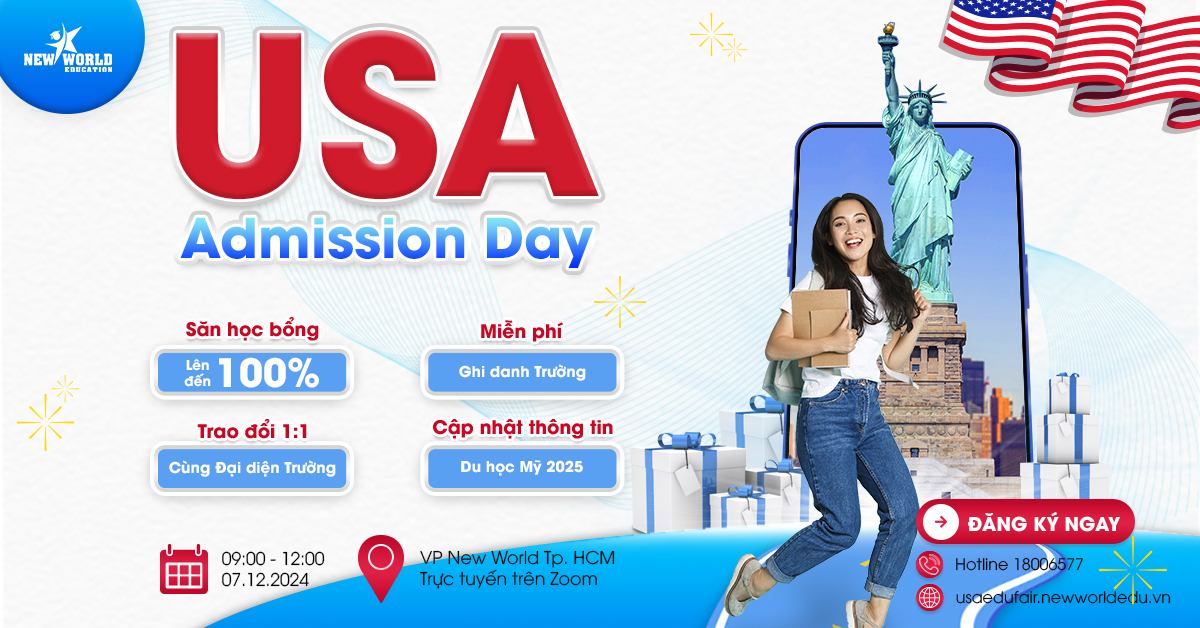 NEW WORLD EDUCATION

USA
Admission Day

Săn học bổng
Lên đến 100%

Miễn phí
Ghi danh Trường

Trao đổi 1:1
Cùng Đại diện Trường

Cập nhật thông tin
Du học Mỹ 2025

09:00 - 12:00
07.12.2024

VP New World Tp. HCM
Trực tuyến trên Zoom

ĐĂNG KÝ NGAY
Hotline 18006577
usaedufair.newworldedu.vn